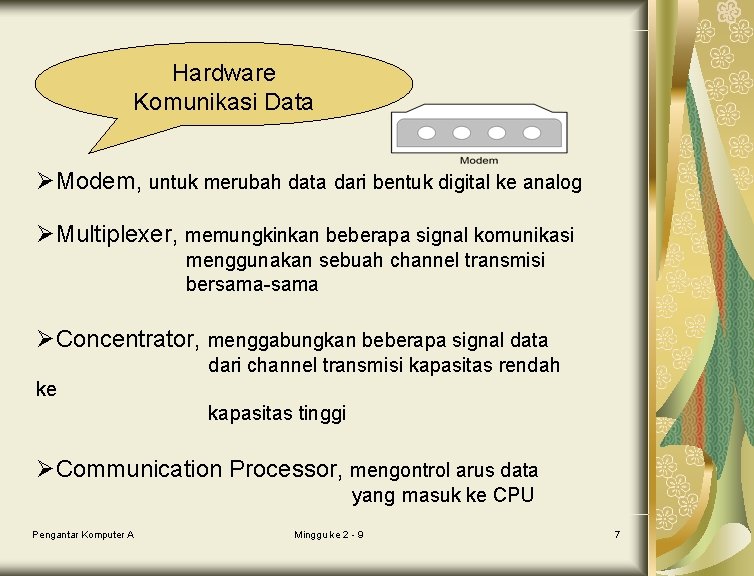 Hardware
Komunikasi Data

Modem

➢Modem, untuk merubah data dari bentuk digital ke analog

➢Multiplexer, memungkinkan beberapa signal komunikasi menggunakan sebuah channel transmisi bersama-sama

➢Concentrator, menggabungkan beberapa signal data dari channel transmisi kapasitas rendah ke kapasitas tinggi

➢Communication Processor, mengontrol arus data yang masuk ke CPU

Pengantar Komputer A

Minggu ke 2 - 9

7